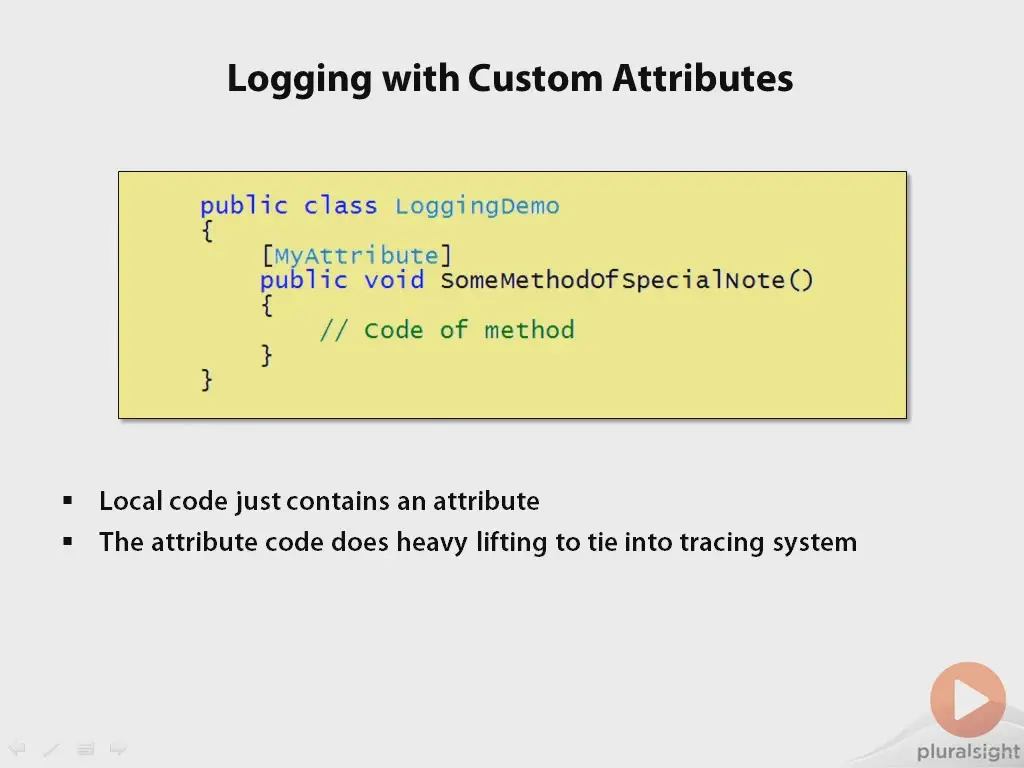 Logging with Custom Attributes

public class LoggingDemo
{
    [MyAttribute]
    public void SomeMethodOfSpecialNote()
    {
        // Code of method
    }
}

▪ Local code just contains an attribute
▪ The attribute code does heavy lifting to tie into tracing system

pluralsight